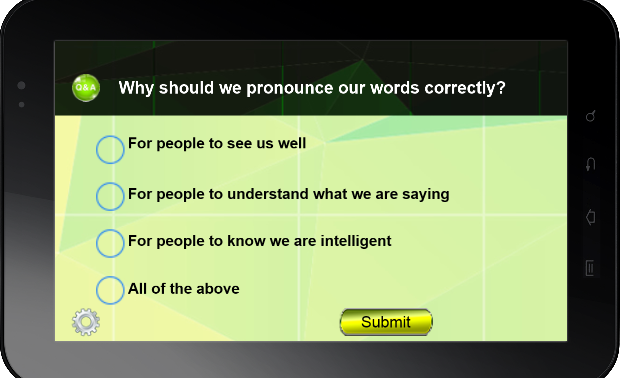 Q&A

Why should we pronounce our words correctly?

For people to see us well

For people to understand what we are saying

For people to know we are intelligent

All of the above

Submit